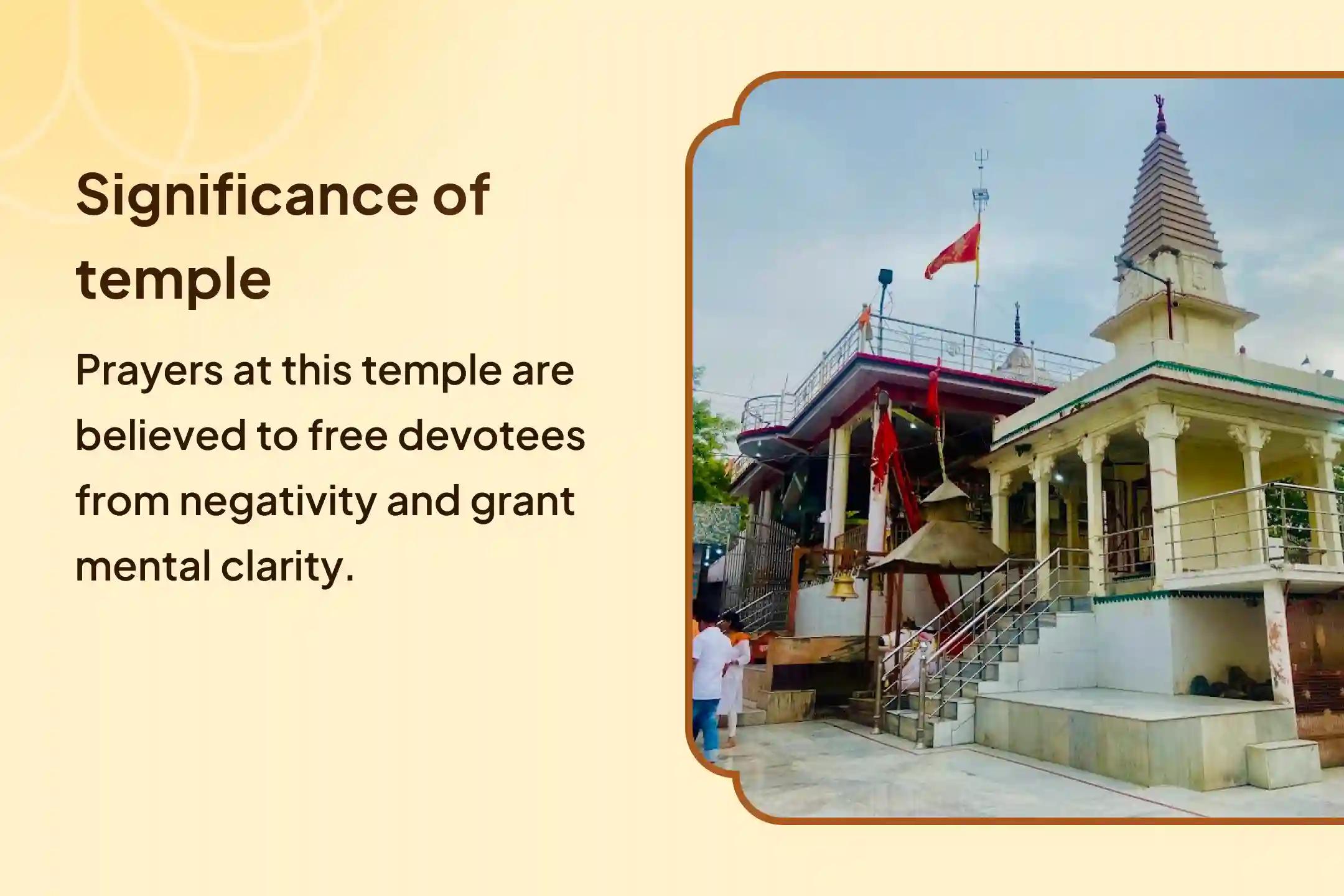 Significance of temple

Prayers at this temple are believed to free devotees from negativity and grant mental clarity.